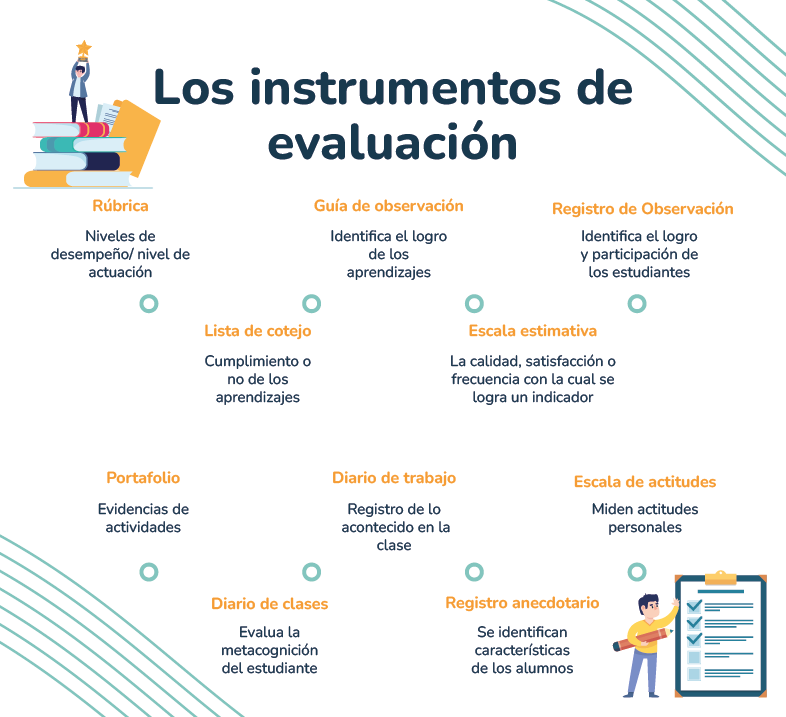 Los instrumentos de evaluación

Rúbrica

Niveles de desempeño/ nivel de actuación

Guía de observación

Identifica el logro de los aprendizajes

Registro de Observación

Identifica el logro y participación de los estudiantes

Lista de cotejo

Cumplimiento o no de los aprendizajes

Escala estimativa

La calidad, satisfacción o frecuencia con la cual se logra un indicador

Portafolio

Evidencias de actividades

Diario de trabajo

Registro de lo acontecido en la clase

Escala de actitudes

Miden actitudes personales

Diario de clases

Evalua la metacognición del estudiante

Registro anecdotario

Se identifican características de los alumnos